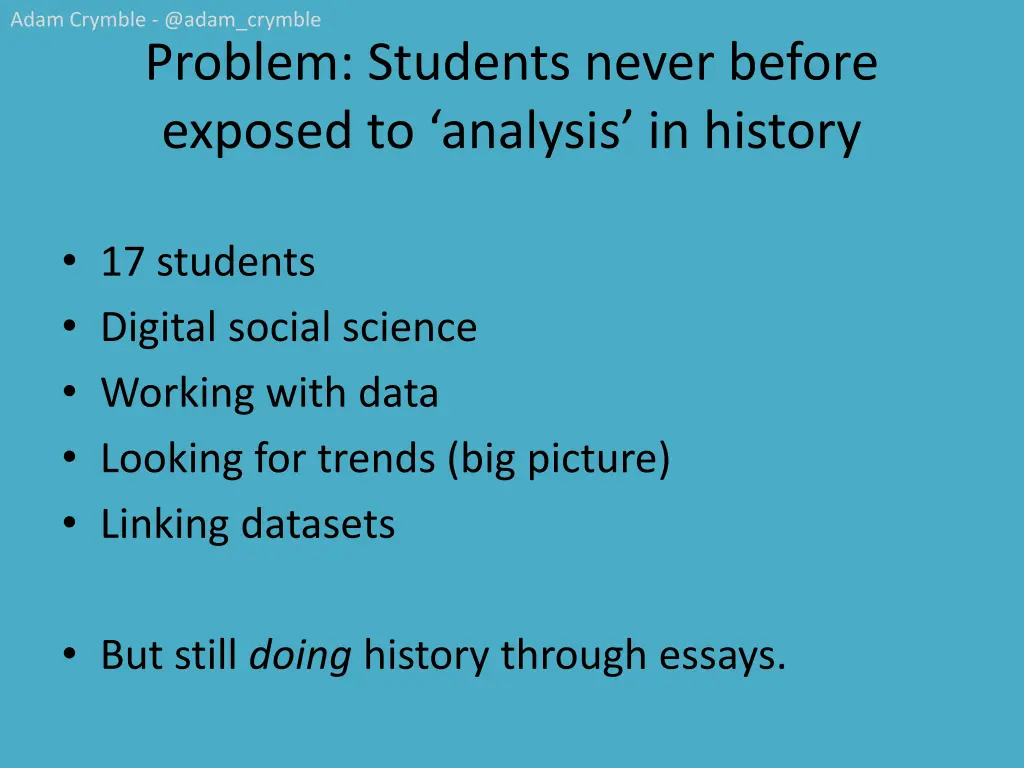 Adam Crymble - @adam_crymble

Problem: Students never before exposed to ‘analysis’ in history

• 17 students
• Digital social science
• Working with data
• Looking for trends (big picture)
• Linking datasets

• But still doing history through essays.